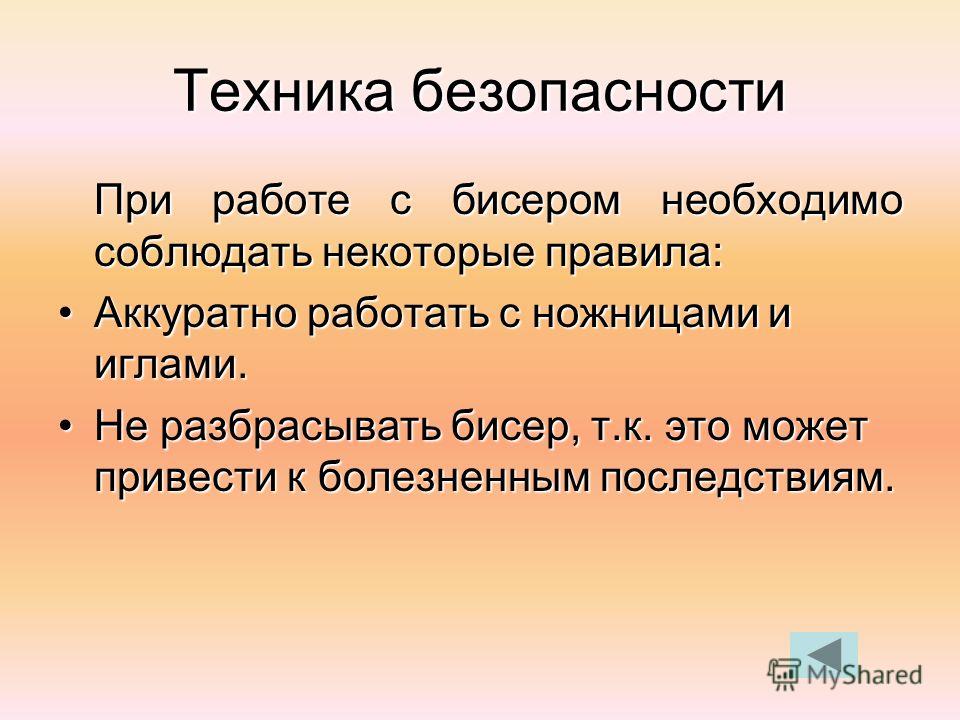 Техника безопасности

При работе с бисером необходимо соблюдать некоторые правила:

• Аккуратно работать с ножницами и иглами.

• Не разбрасывать бисер, т.к. это может привести к болезненным последствиям.

MyShared